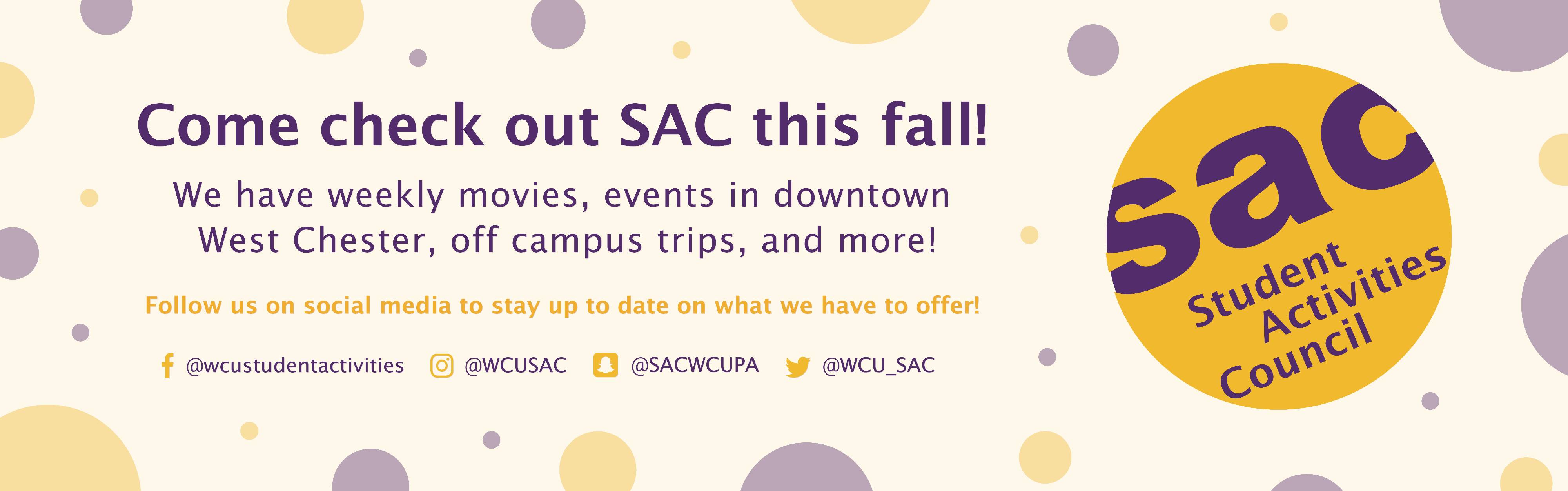 Come check out SAC this fall!

We have weekly movies, events in downtown West Chester, off campus trips, and more!

Follow us on social media to stay up to date on what we have to offer!

@wcustudentactivities @WCUSAC @SACWCUPA @WCU_SAC

sac
Student Activities Council